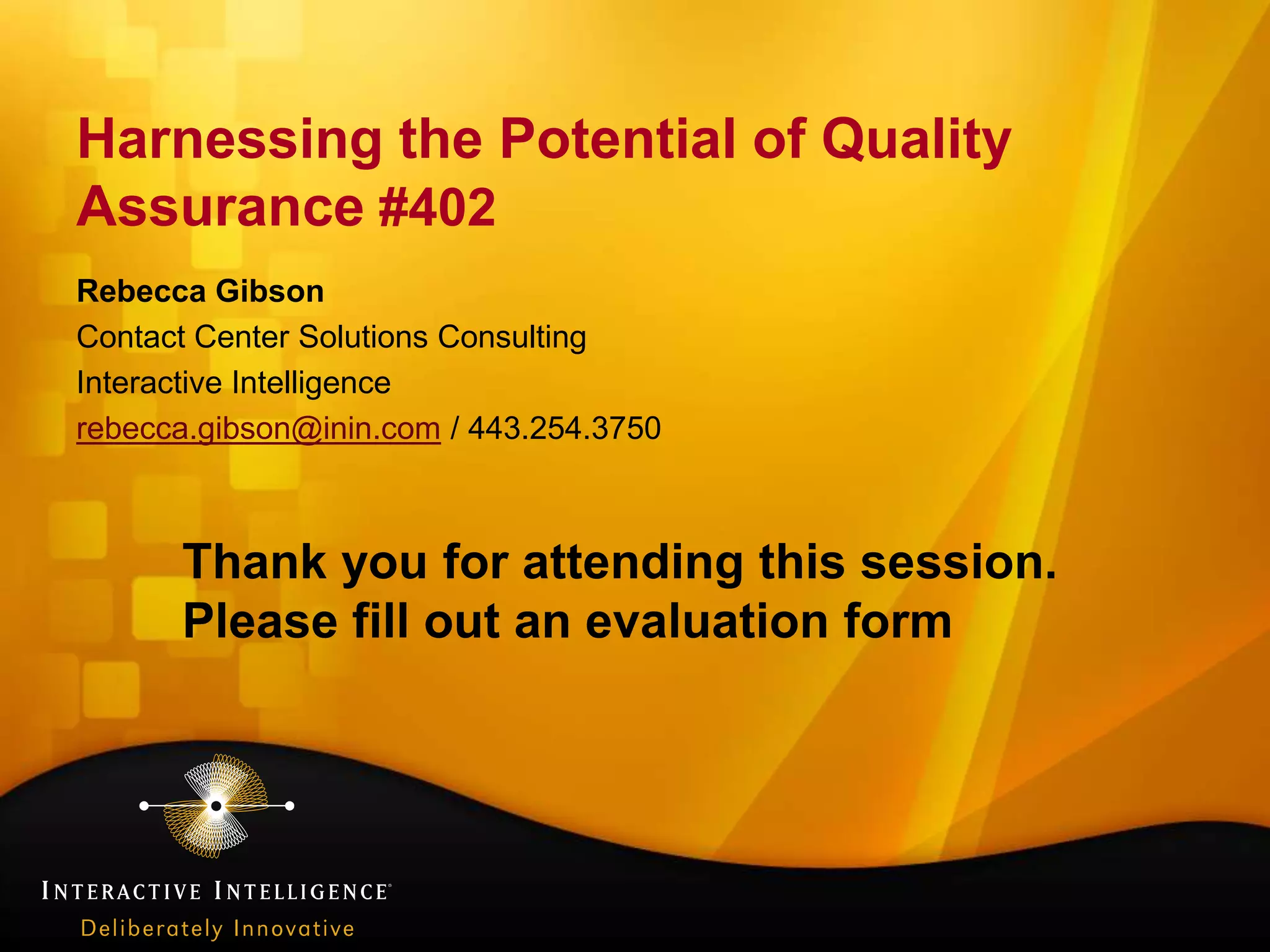 Harnessing the Potential of Quality Assurance #402

Rebecca Gibson

Contact Center Solutions Consulting

Interactive Intelligence

rebecca.gibson@inin.com / 443.254.3750

Thank you for attending this session.
Please fill out an evaluation form

INTERACTIVE INTELLIGENCE®

Deliberately Innovative